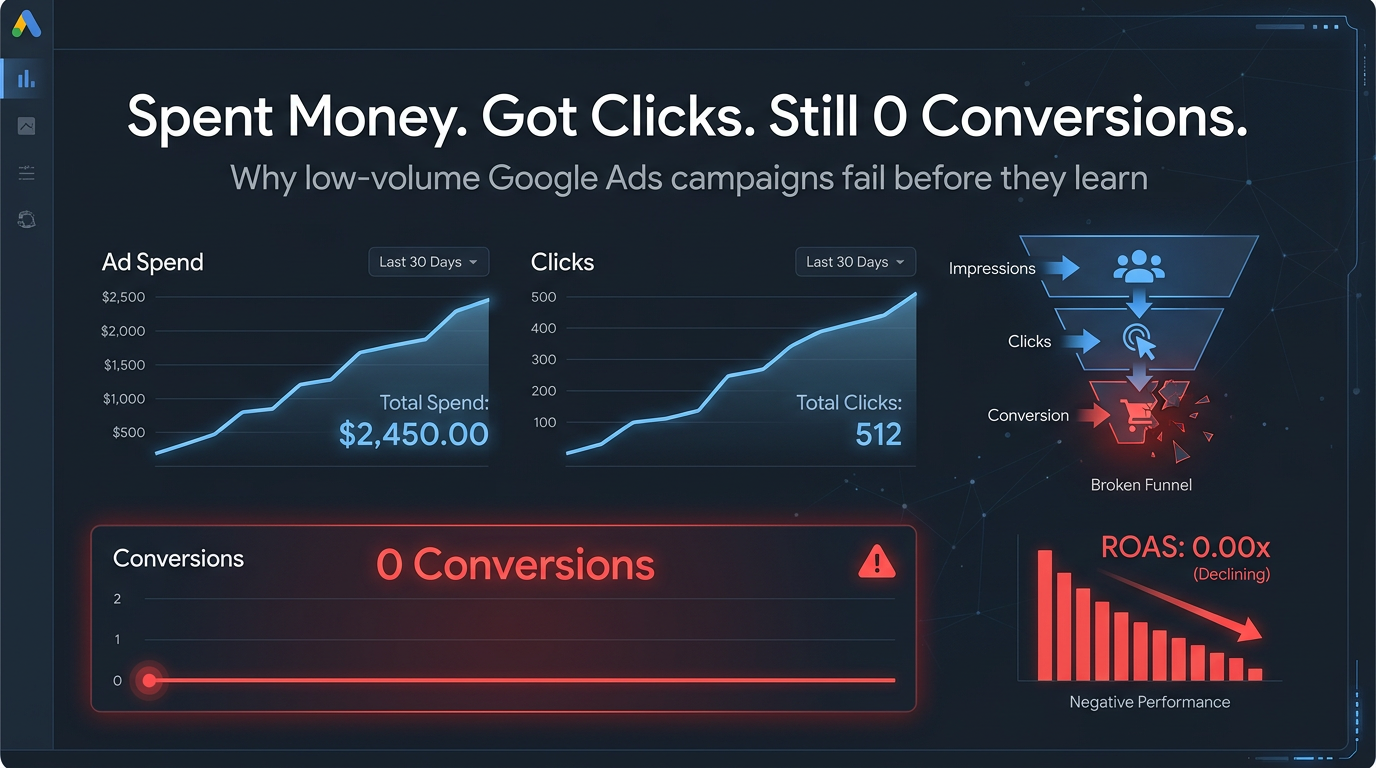 Spent Money. Got Clicks. Still 0 Conversions.

Why low-volume Google Ads campaigns fail before they learn

Ad Spend

Last 30 Days

$2,500
$2,000
$1,500
$1,000
$500

Total Spend:
$2,450.00

Clicks

Last 30 Days

500
400
300
200
100

Total Clicks:
512

Impressions

Clicks

Conversion

Broken Funnel

Conversions

0 Conversions

2
1
0

ROAS: 0.00x
(Declining)

Negative Performance